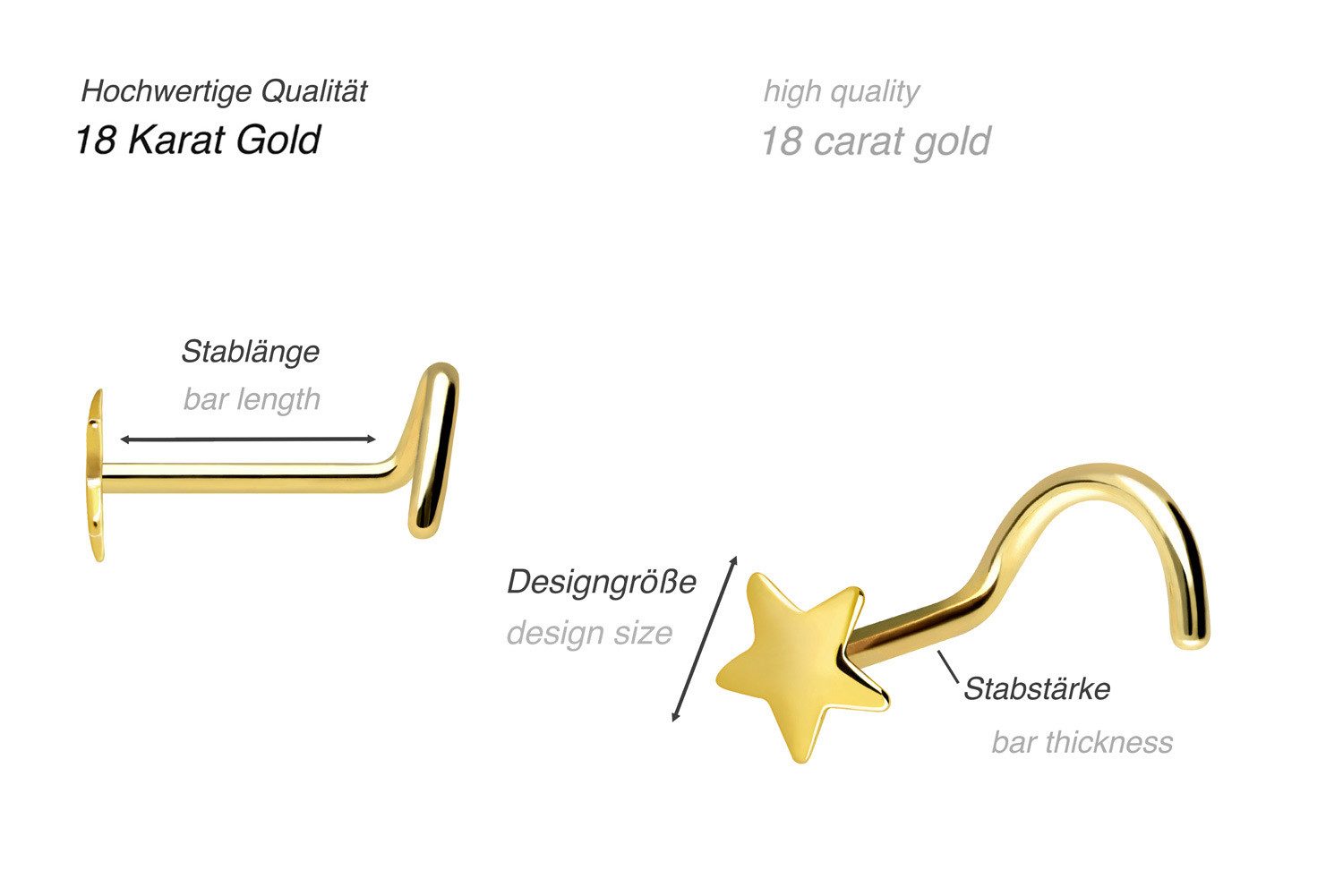 Hochwertige Qualität
18 Karat Gold

high quality
18 carat gold

Stablänge
bar length

Designgröße
design size

Stabstärke
bar thickness